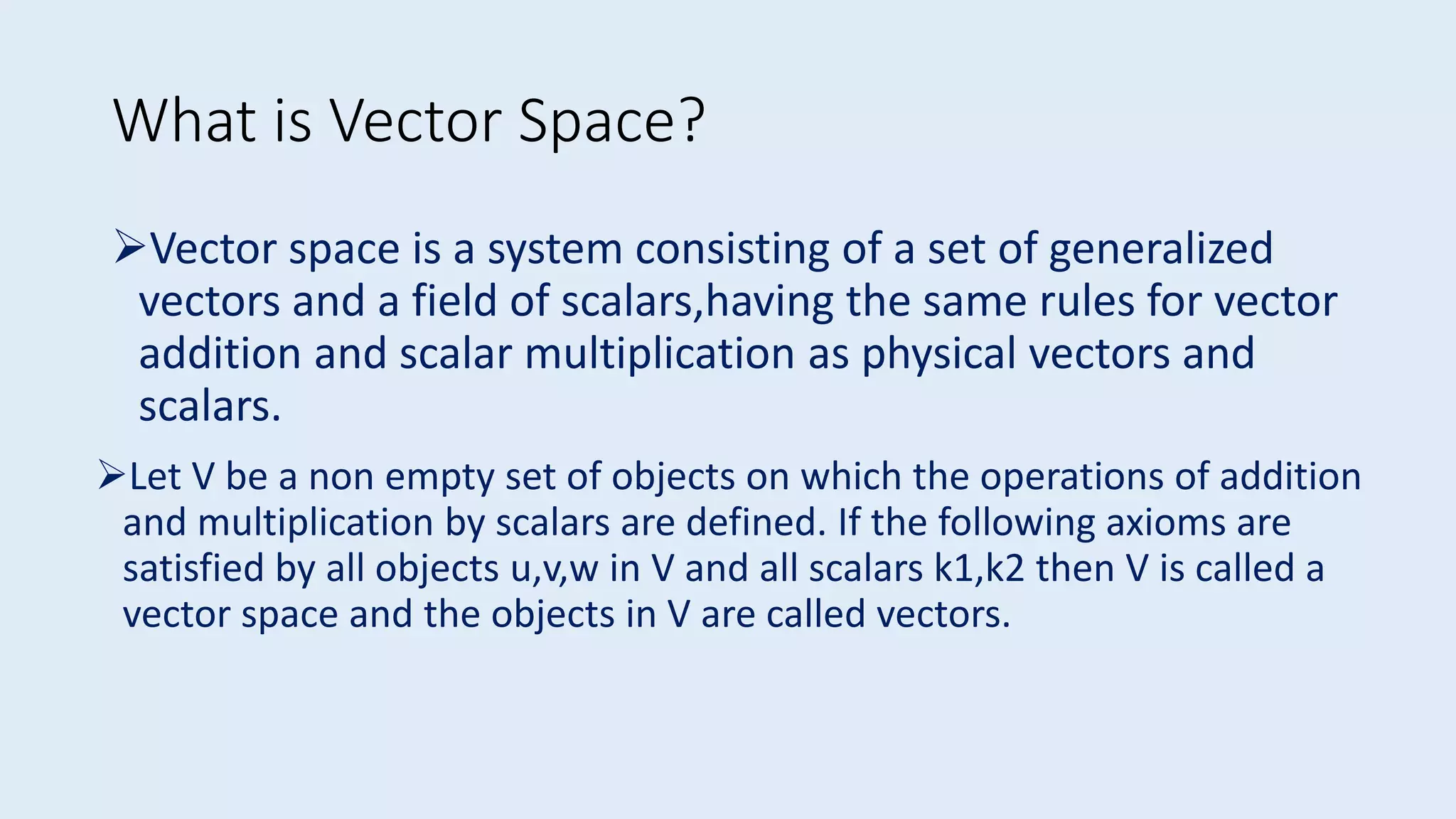 What is Vector Space?

➢Vector space is a system consisting of a set of generalized vectors and a field of scalars,having the same rules for vector addition and scalar multiplication as physical vectors and scalars.

➢Let V be a non empty set of objects on which the operations of addition and multiplication by scalars are defined. If the following axioms are satisfied by all objects u,v,w in V and all scalars k1,k2 then V is called a vector space and the objects in V are called vectors.